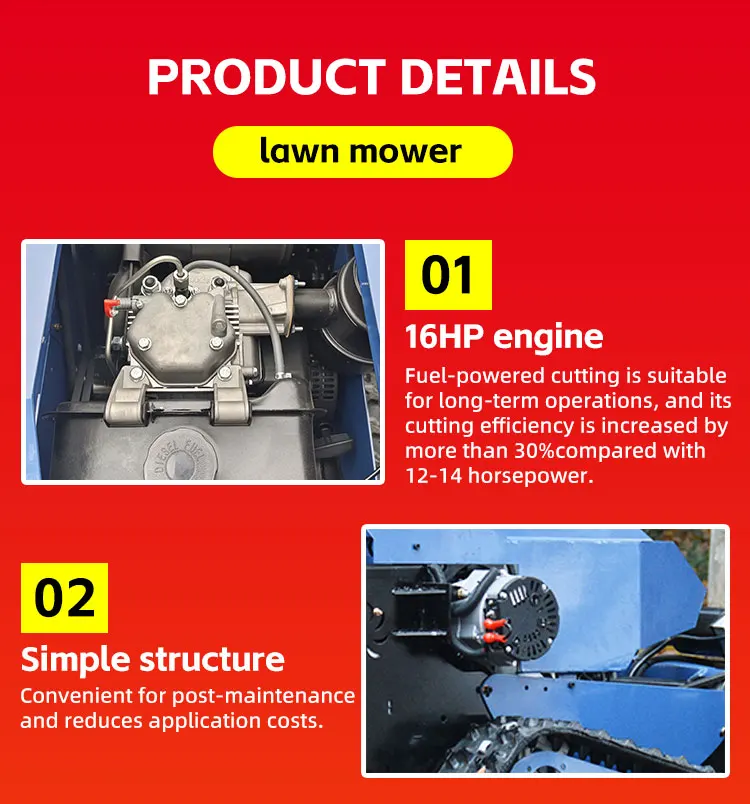 PRODUCT DETAILS

lawn mower

DIESEL FUEL

01

16HP engine

Fuel-powered cutting is suitable for long-term operations, and its cutting efficiency is increased by more than 30%compared with 12-14 horsepower.

02

Simple structure

Convenient for post-maintenance and reduces application costs.